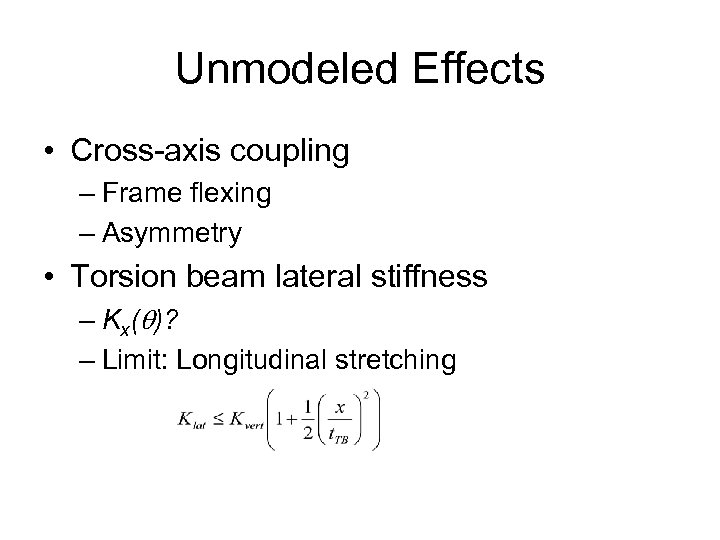 Unmodeled Effects

• Cross-axis coupling

– Frame flexing

– Asymmetry

• Torsion beam lateral stiffness

– $K_x(\theta)$?

– Limit: Longitudinal stretching

$K_{lat} \leq K_{vert}\left(1+\frac{1}{2}\left(\frac{x}{t_{TB}}\right)^2\right)$